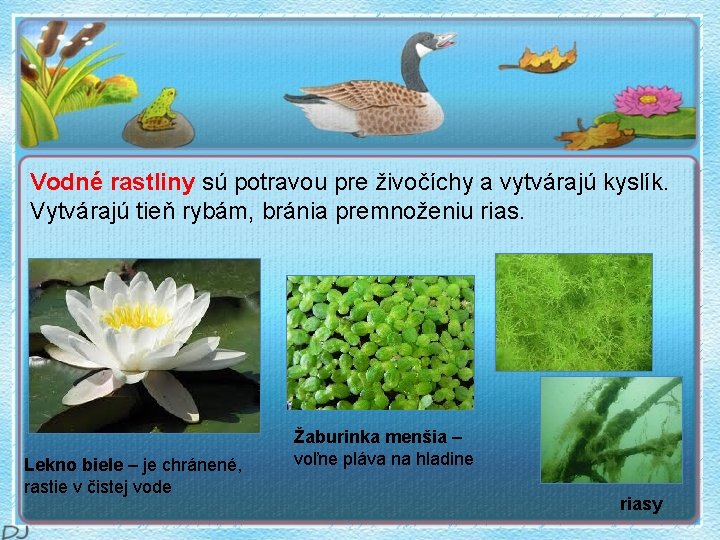 Vodné rastliny sú potravou pre živočíchy a vytvárajú kyslík. Vytvárajú tieň rybám, bránia premnoženiu rias.

Lekno biele – je chránené, rastie v čistej vode

Žaburinka menšia – voľne pláva na hladine

riasy

DJ